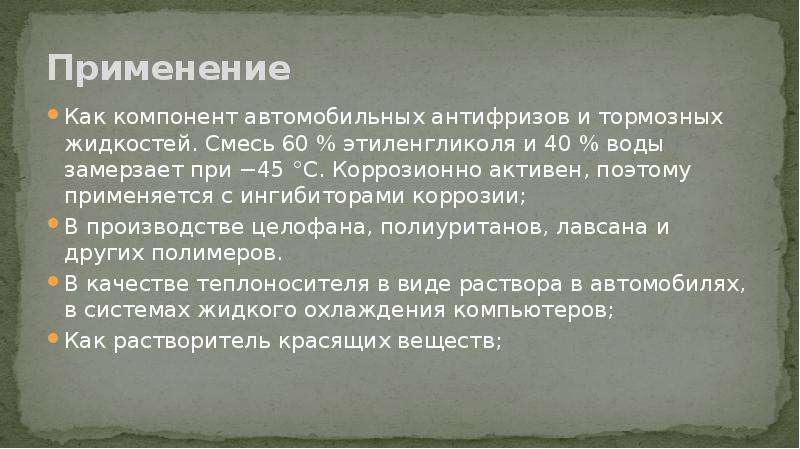 Применение

• Как компонент автомобильных антифризов и тормозных жидкостей. Смесь 60 % этиленгликоля и 40 % воды замерзает при −45 °C. Коррозионно активен, поэтому применяется с ингибиторами коррозии;
• В производстве целофана, полиуританов, лавсана и других полимеров.
• В качестве теплоносителя в виде раствора в автомобилях, в системах жидкого охлаждения компьютеров;
• Как растворитель красящих веществ;